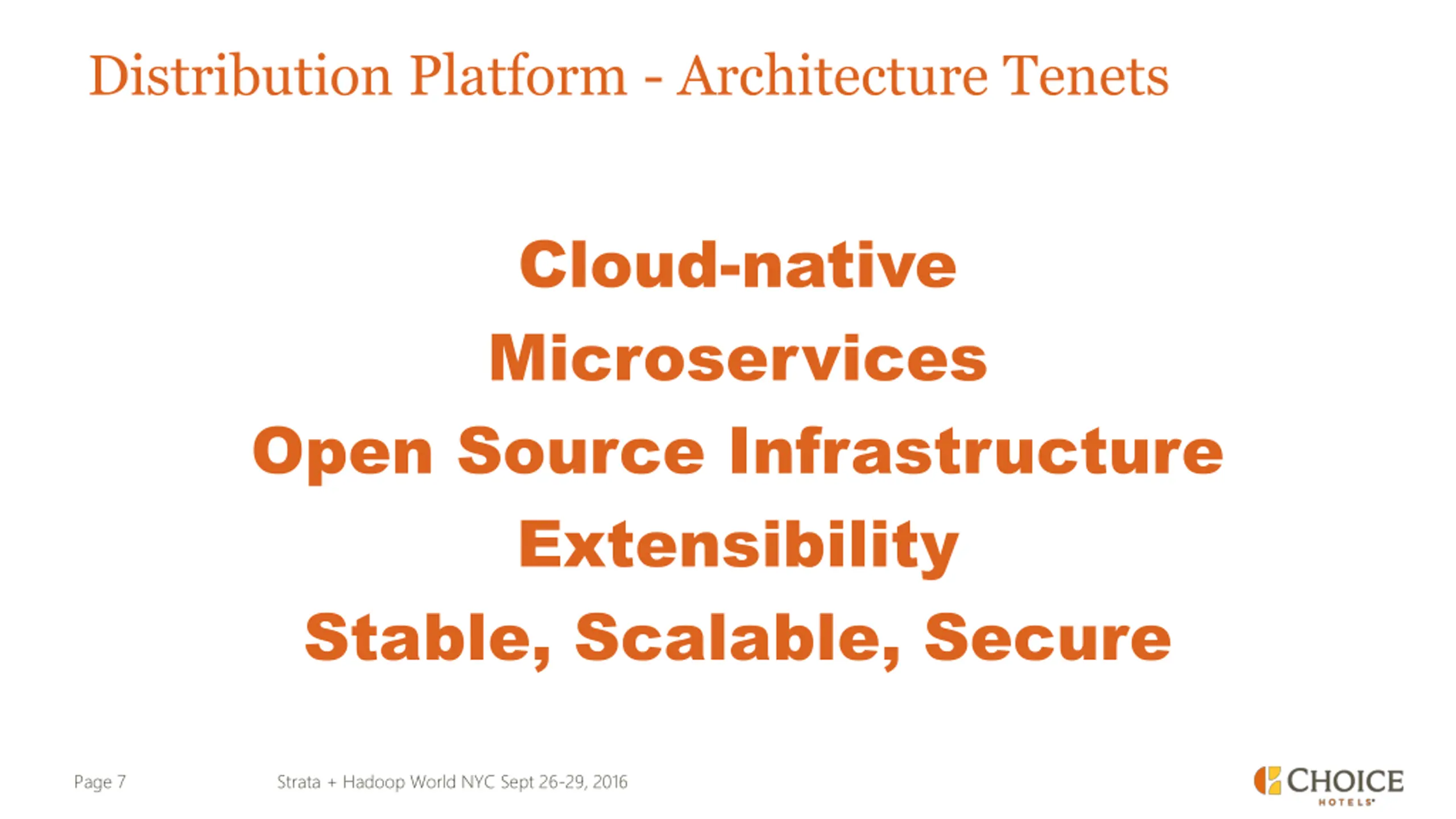 Distribution Platform - Architecture Tenets

Cloud-native
Microservices
Open Source Infrastructure
Extensibility
Stable, Scalable, Secure

Page 7

Strata + Hadoop World NYC Sept 26-29, 2016

CHOICE HOTELS